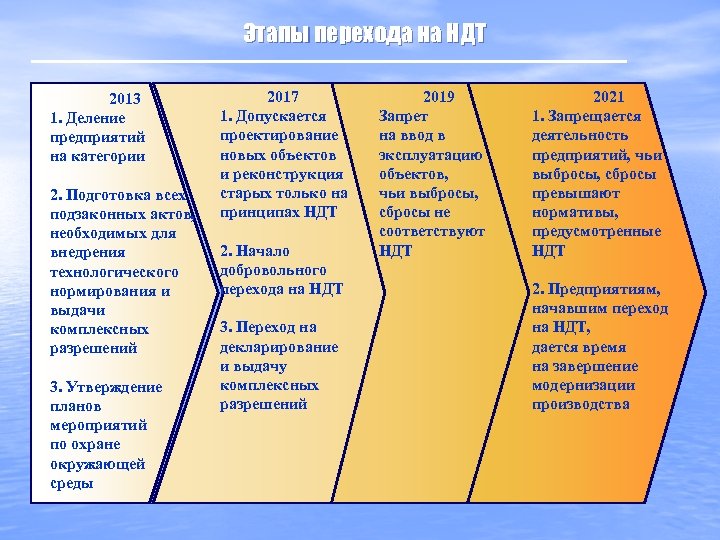 Этапы перехода на НДТ

2013
1. Деление предприятий на категории

2. Подготовка всех подзаконных актов, необходимых для внедрения технологического нормирования и выдачи комплексных разрешений

3. Утверждение планов мероприятий по охране окружающей среды

2017
1. Допускается проектирование новых объектов и реконструкция старых только на принципах НДТ

2. Начало добровольного перехода на НДТ

3. Переход на декларирование и выдачу комплексных разрешений

2019
Запрет на ввод в эксплуатацию объектов, чьи выбросы, сбросы не соответствуют НДТ

2021
1. Запрещается деятельность предприятий, чьи выбросы, сбросы превышают нормативы, предусмотренные НДТ

2. Предприятиям, начавшим переход на НДТ, дается время на завершение модернизации производства